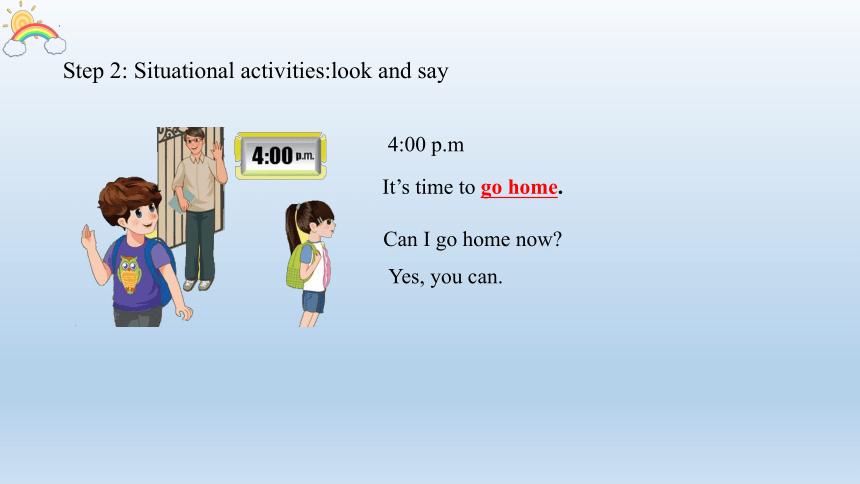 Step 2: Situational activities:look and say

4:00 p.m.

4:00 p.m

It’s time to go home.

Can I go home now?

Yes, you can.